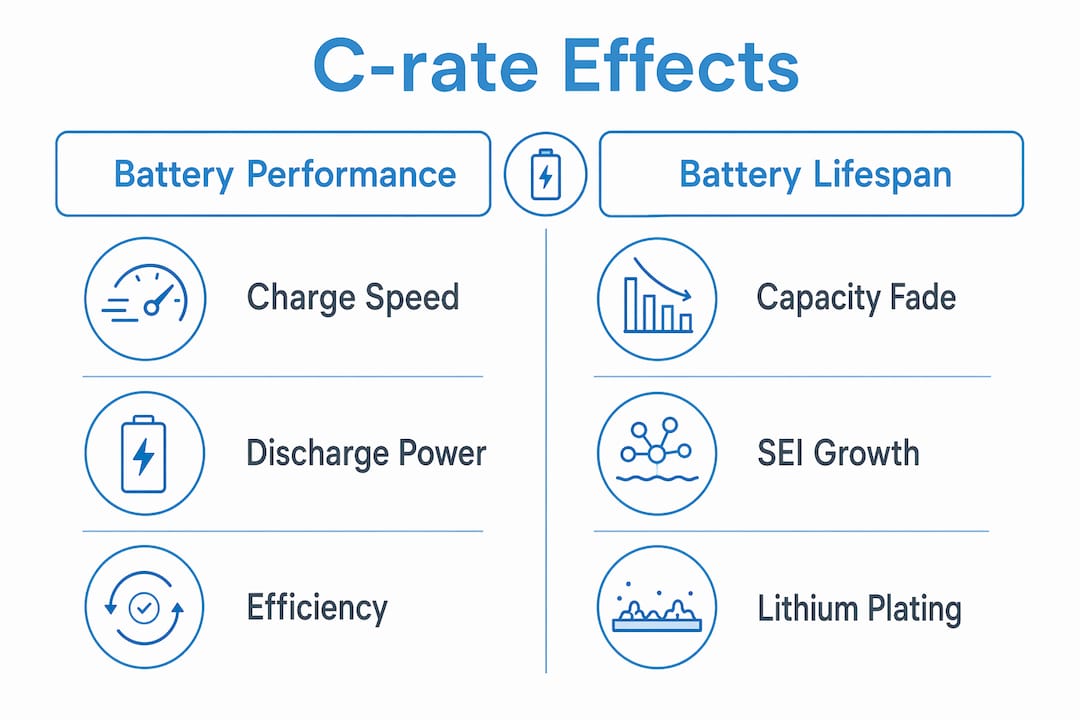 C-rate Effects

Battery Performance

Charge Speed

Discharge Power

Efficiency

Battery Lifespan

Capacity Fade

SEI Growth

Lithium Plating